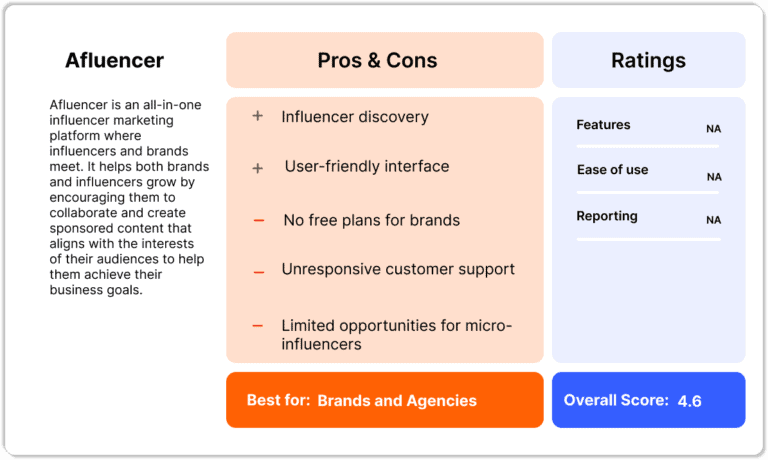 Afluencer

Afluencer is an all-in-one influencer marketing platform where influencers and brands meet. It helps both brands and influencers grow by encouraging them to collaborate and create sponsored content that aligns with the interests of their audiences to help them achieve their business goals.

Pros & Cons

+ Influencer discovery

+ User-friendly interface

– No free plans for brands

– Unresponsive customer support

– Limited opportunities for micro-influencers

Best for: Brands and Agencies

Ratings

Features NA

Ease of use NA

Reporting NA

Overall Score: 4.6